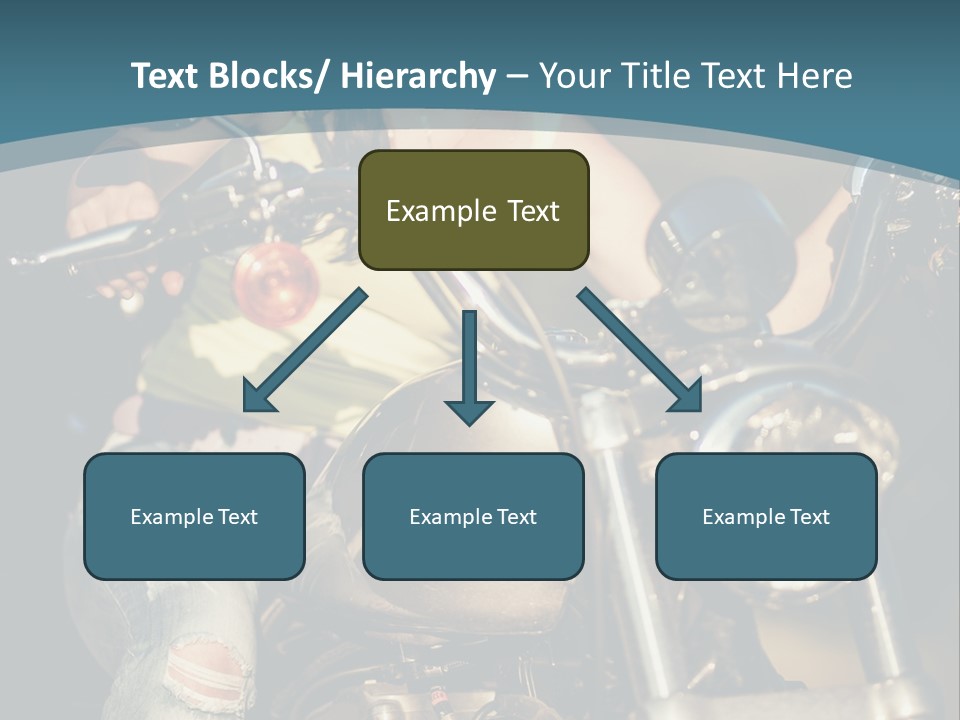 Text Blocks/ Hierarchy – Your Title Text Here

Example Text

Example Text

Example Text

Example Text